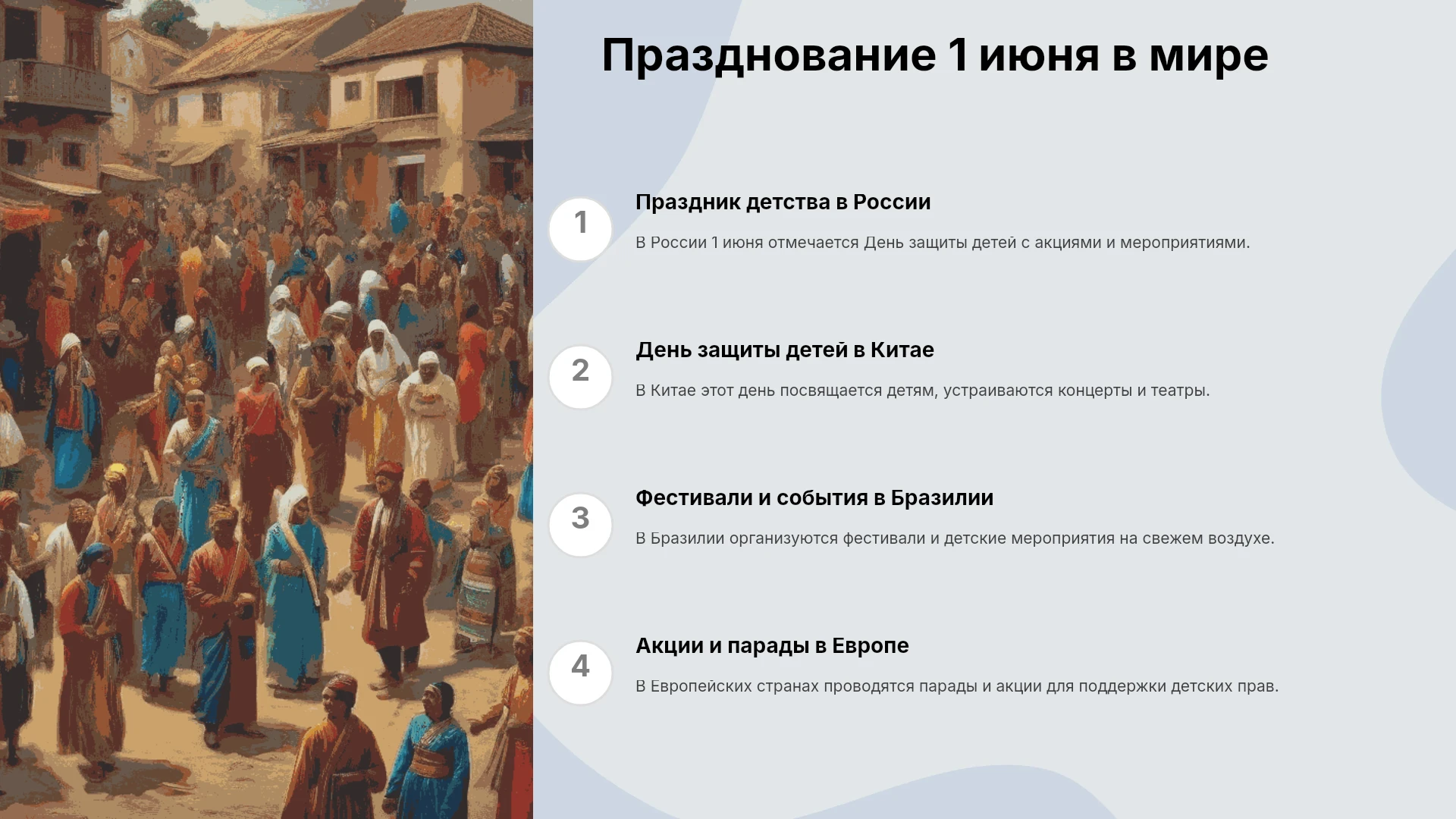 Празднование 1 июня в мире

1

Праздник детства в России

В России 1 июня отмечается День защиты детей с акциями и мероприятиями.

2

День защиты детей в Китае

В Китае этот день посвящается детям, устраиваются концерты и театры.

3

Фестивали и события в Бразилии

В Бразилии организуются фестивали и детские мероприятия на свежем воздухе.

4

Акции и парады в Европе

В Европейских странах проводятся парады и акции для поддержки детских прав.